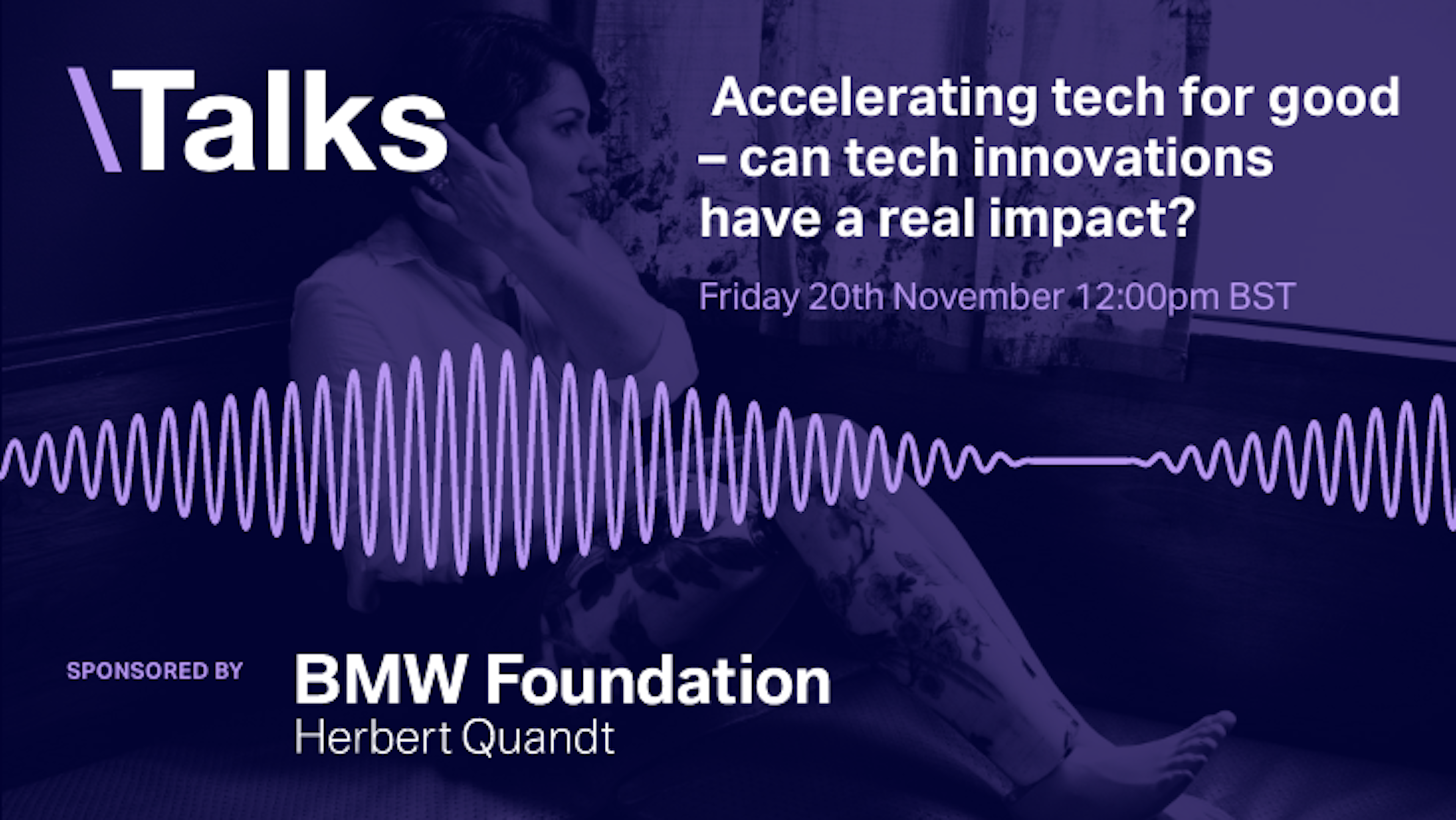 \Talks

Accelerating tech for good – can tech innovations have a real impact?

Friday 20th November 12:00pm BST

SPONSORED BY

BMW Foundation
Herbert Quandt